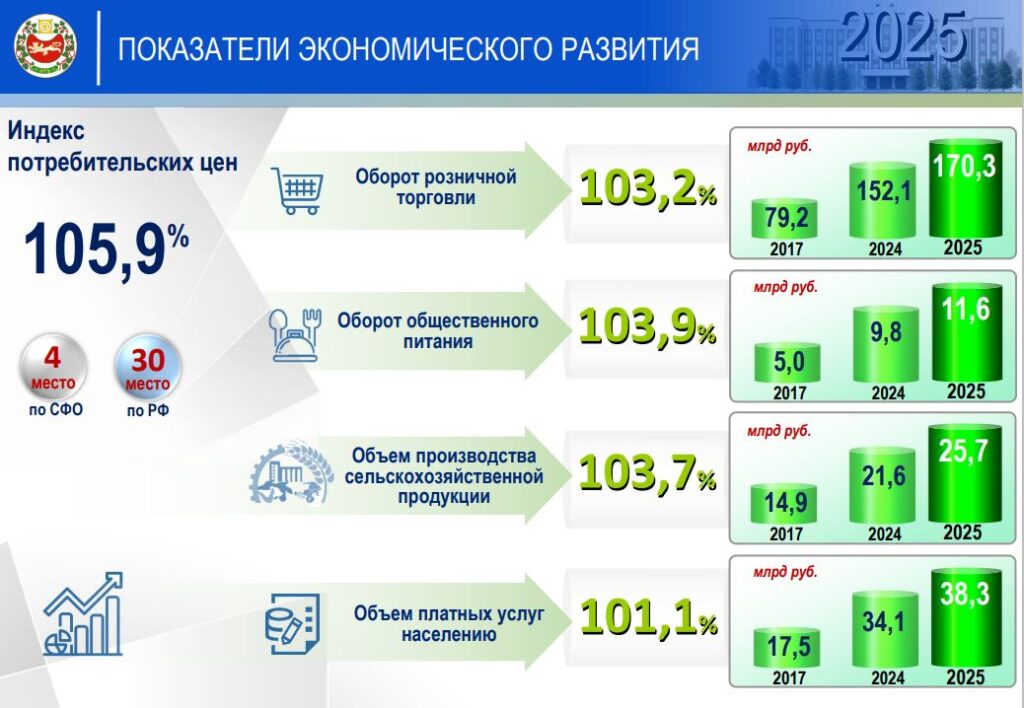 ПОКАЗАТЕЛИ ЭКОНОМИЧЕСКОГО РАЗВИТИЯ

2025

Индекс потребительских цен

105,9%

4 место по СФО

30 место по РФ

Оборот розничной торговли

103,2%

млрд руб.

79,2
2017

152,1
2024

170,3
2025

Оборот общественного питания

103,9%

млрд руб.

5,0
2017

9,8
2024

11,6
2025

Объем производства сельскохозяйственной продукции

103,7%

млрд руб.

14,9
2017

21,6
2024

25,7
2025

Объем платных услуг населению

101,1%

млрд руб.

17,5
2017

34,1
2024

38,3
2025